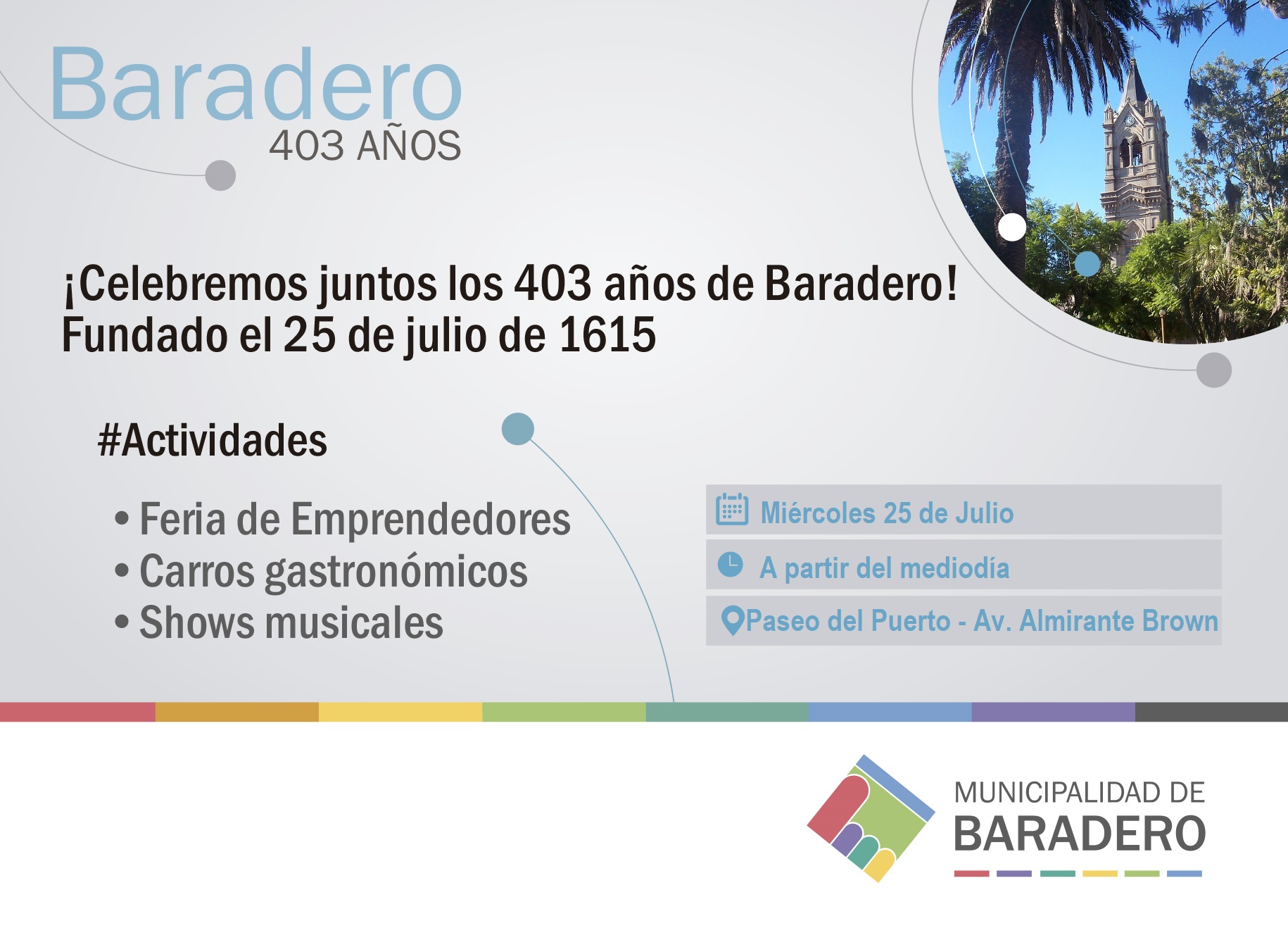 Baradero
403 AÑOS

¡Celebremos juntos los 403 años de Baradero!
Fundado el 25 de julio de 1615

#Actividades

• Feria de Emprendedores
• Carros gastronómicos
• Shows musicales

Miércoles 25 de Julio

A partir del mediodía

Paseo del Puerto - Av. Almirante Brown

MUNICIPALIDAD DE
BARADERO